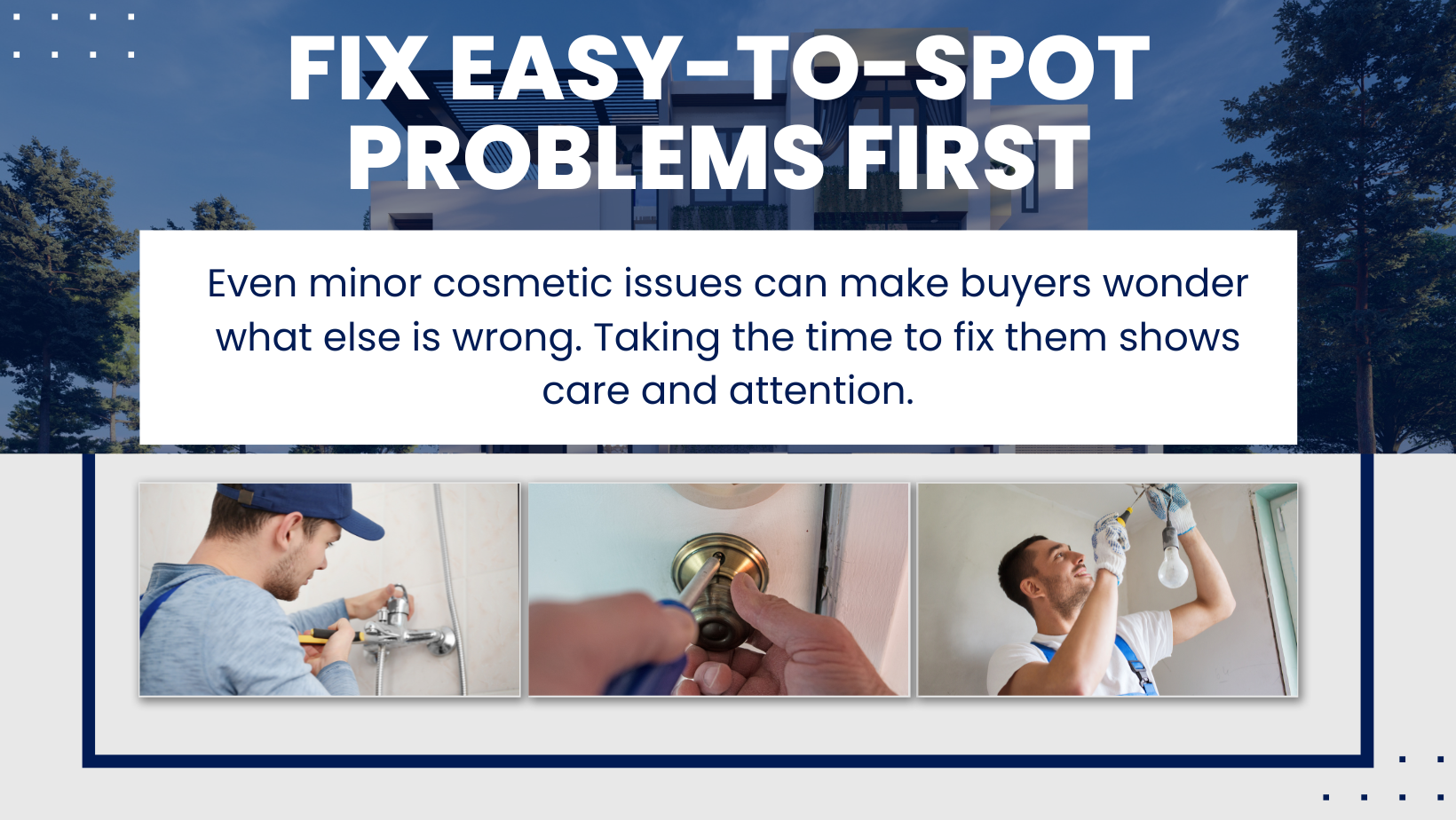 FIX EASY-TO-SPOT PROBLEMS FIRST

Even minor cosmetic issues can make buyers wonder what else is wrong. Taking the time to fix them shows care and attention.